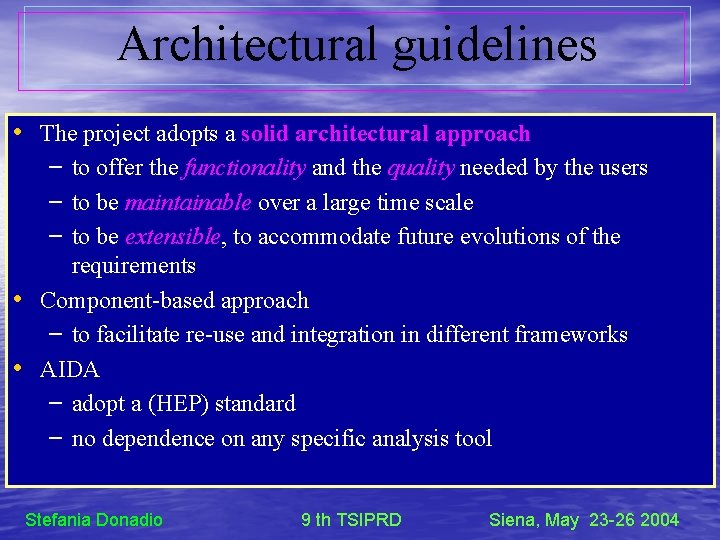 Architectural guidelines

• The project adopts a solid architectural approach
  – to offer the functionality and the quality needed by the users
  – to be maintainable over a large time scale
  – to be extensible, to accommodate future evolutions of the requirements
• Component-based approach
  – to facilitate re-use and integration in different frameworks
• AIDA
  – adopt a (HEP) standard
  – no dependence on any specific analysis tool

Stefania Donadio 9 th TSIPRD Siena, May 23-26 2004